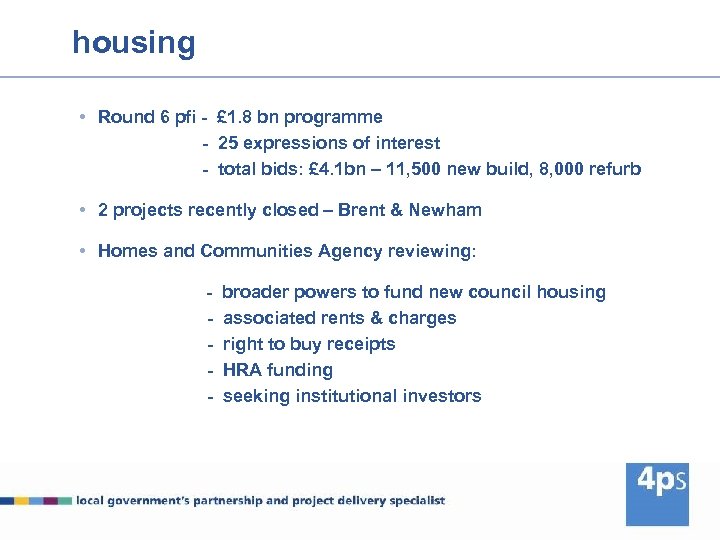 housing

• Round 6 pfi - £1.8 bn programme
- 25 expressions of interest
- total bids: £4.1bn – 11,500 new build, 8,000 refurb

• 2 projects recently closed – Brent & Newham

• Homes and Communities Agency reviewing:

- broader powers to fund new council housing
- associated rents & charges
- right to buy receipts
- HRA funding
- seeking institutional investors

local government's partnership and project delivery specialist

4ps